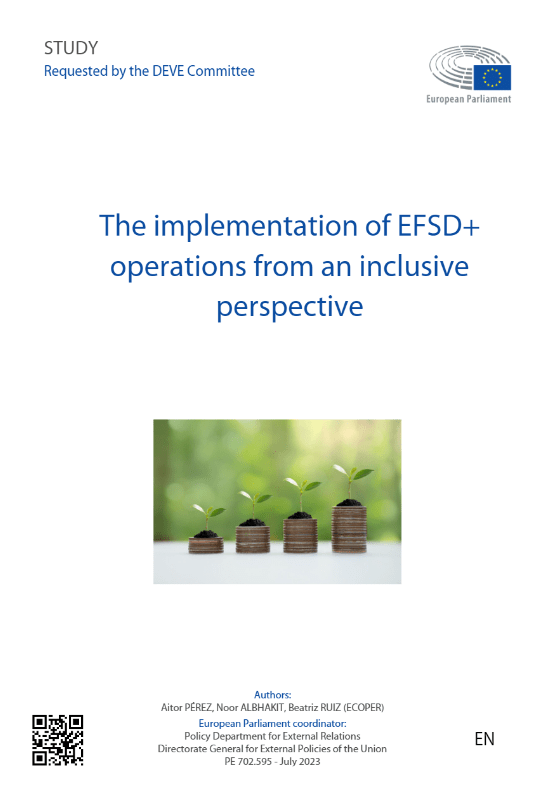 STUDY
Requested by the DEVE Committee

European Parliament

The implementation of EFSD+ operations from an inclusive perspective

Authors:
Aitor PÉREZ, Noor ALBHAKIT, Beatriz RUIZ (ECOPER)
European Parliament coordinator:
Policy Department for External Relations
Directorate General for External Policies of the Union
PE 702.595 - July 2023

EN